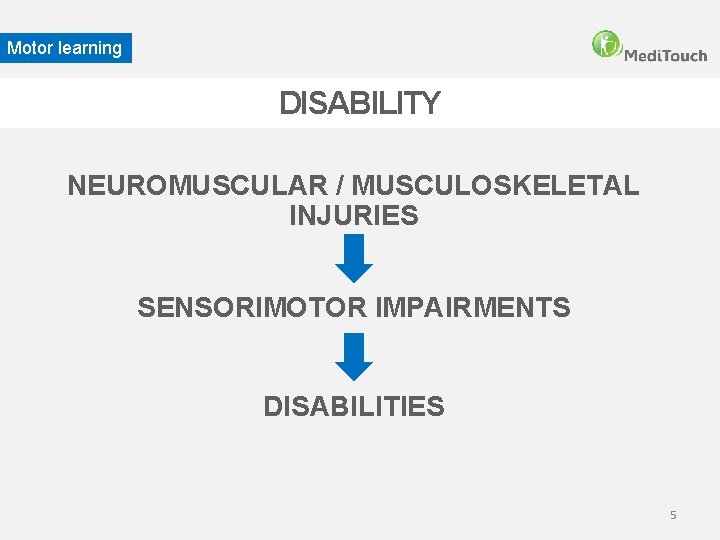 Motor learning

MediTouch

DISABILITY

NEUROMUSCULAR / MUSCULOSKELETAL INJURIES

SENSORIMOTOR IMPAIRMENTS

DISABILITIES

5